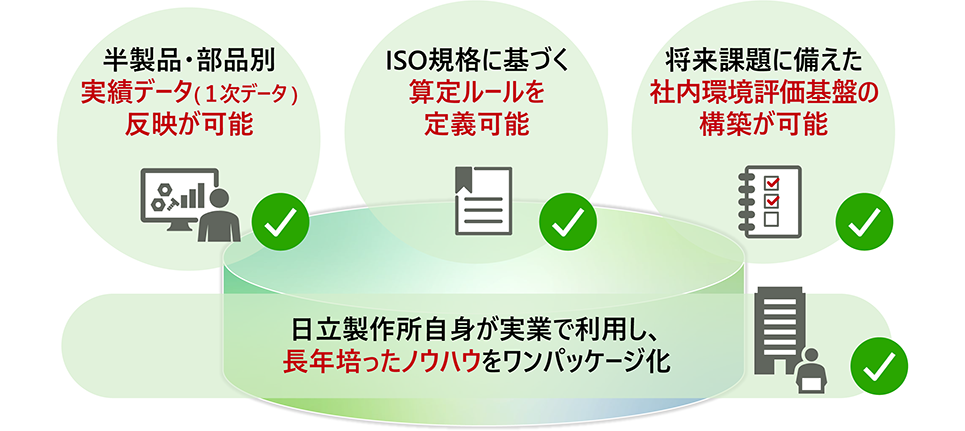 半製品・部品別
実績データ(1次データ)
反映が可能

ISO規格に基づく
算定ルールを
定義可能

将来課題に備えた
社内環境評価基盤の
構築が可能

日立製作所自身が実業で利用し、
長年培ったノウハウをワンパッケージ化